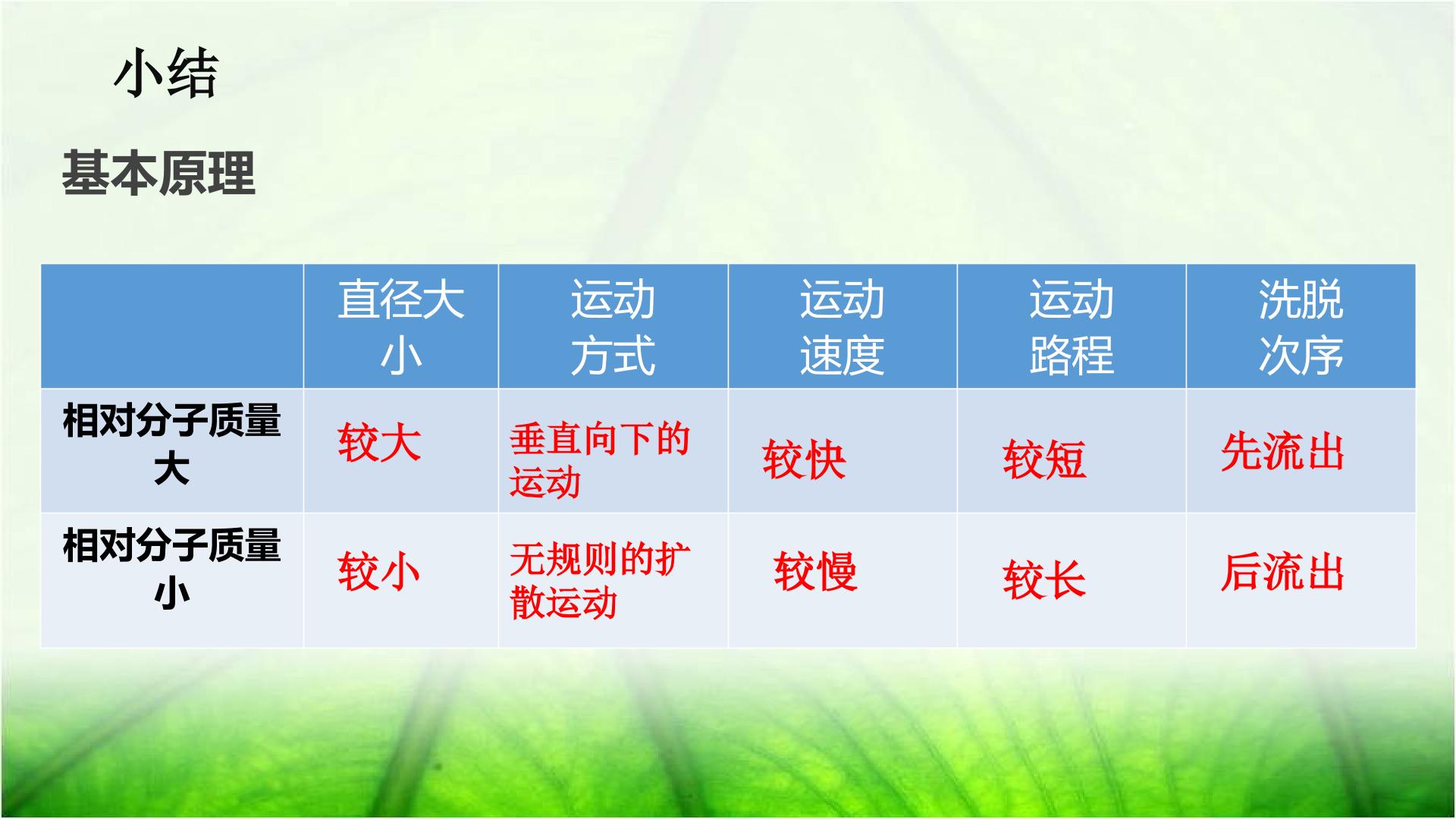 小结

基本原理

| | 直径大小 | 运动方式 | 运动速度 | 运动路程 | 洗脱次序 |
|---|---|---|---|---|---|
| 相对分子质量大 | 较大 | 垂直向下的运动 | 较快 | 较短 | 先流出 |
| 相对分子质量小 | 较小 | 无规则的扩散运动 | 较慢 | 较长 | 后流出 |